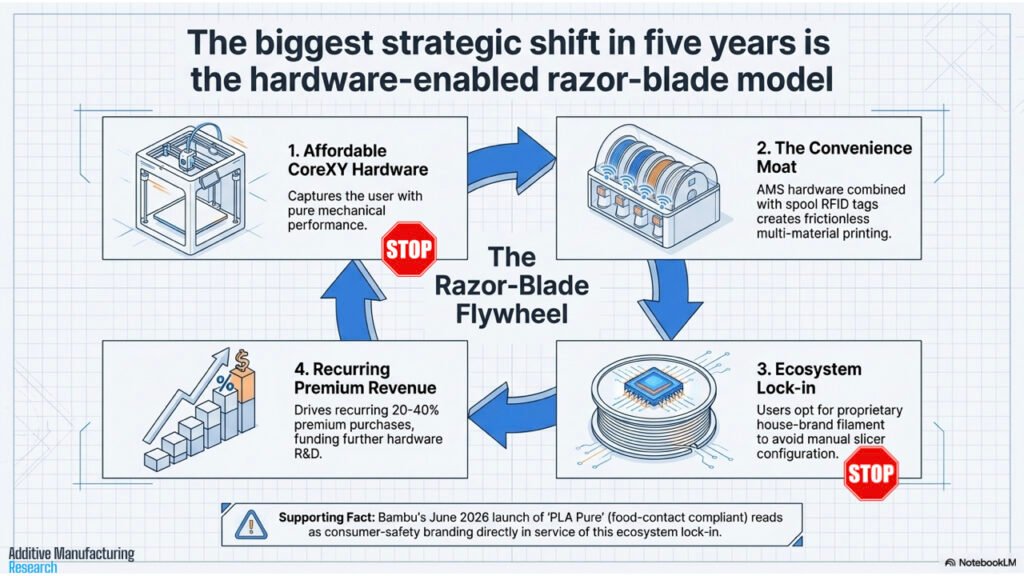 The biggest strategic shift in five years is the hardware-enabled razor-blade model

1. Affordable CoreXY Hardware

Captures the user with pure mechanical performance.

STOP

2. The Convenience Moat

AMS hardware combined with spool RFID tags creates frictionless multi-material printing.

The Razor-Blade Flywheel

4. Recurring Premium Revenue

Drives recurring 20-40% premium purchases, funding further hardware R&D.

$

%

3. Ecosystem Lock-in

Users opt for proprietary house-brand filament to avoid manual slicer configuration.

STOP

Supporting Fact: Bambu's June 2026 launch of 'PLA Pure' (food-contact compliant) reads as consumer-safety branding directly in service of this ecosystem lock-in.

Additive Manufacturing Research

NotebookLM